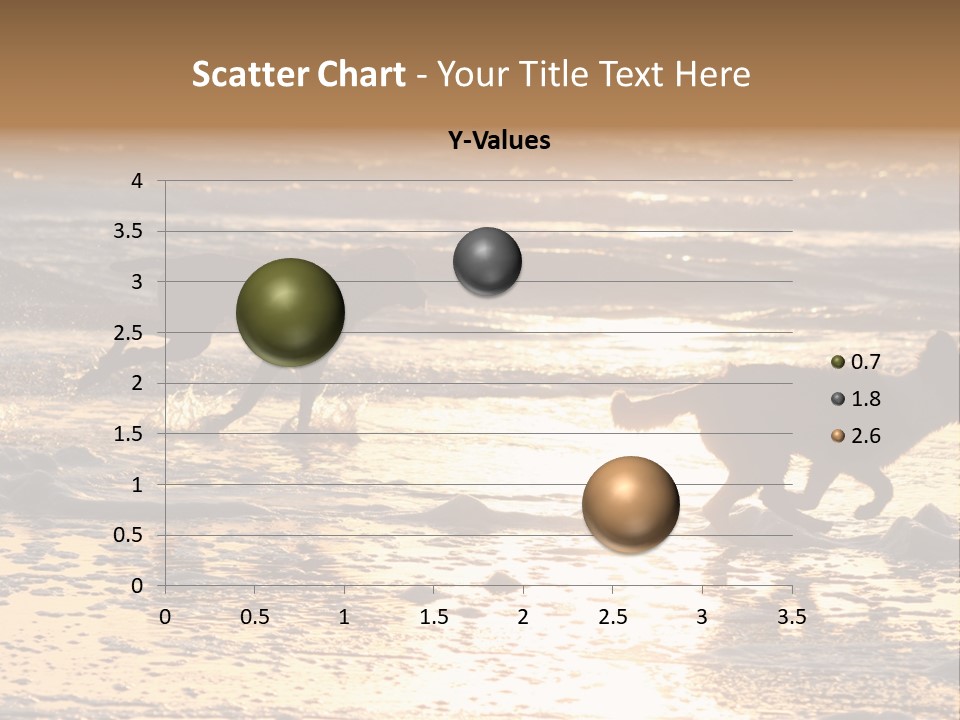 Scatter Chart - Your Title Text Here

Y-Values

4
3.5
3
2.5
2
1.5
1
0.5
0

0 0.5 1 1.5 2 2.5 3 3.5

0.7
1.8
2.6